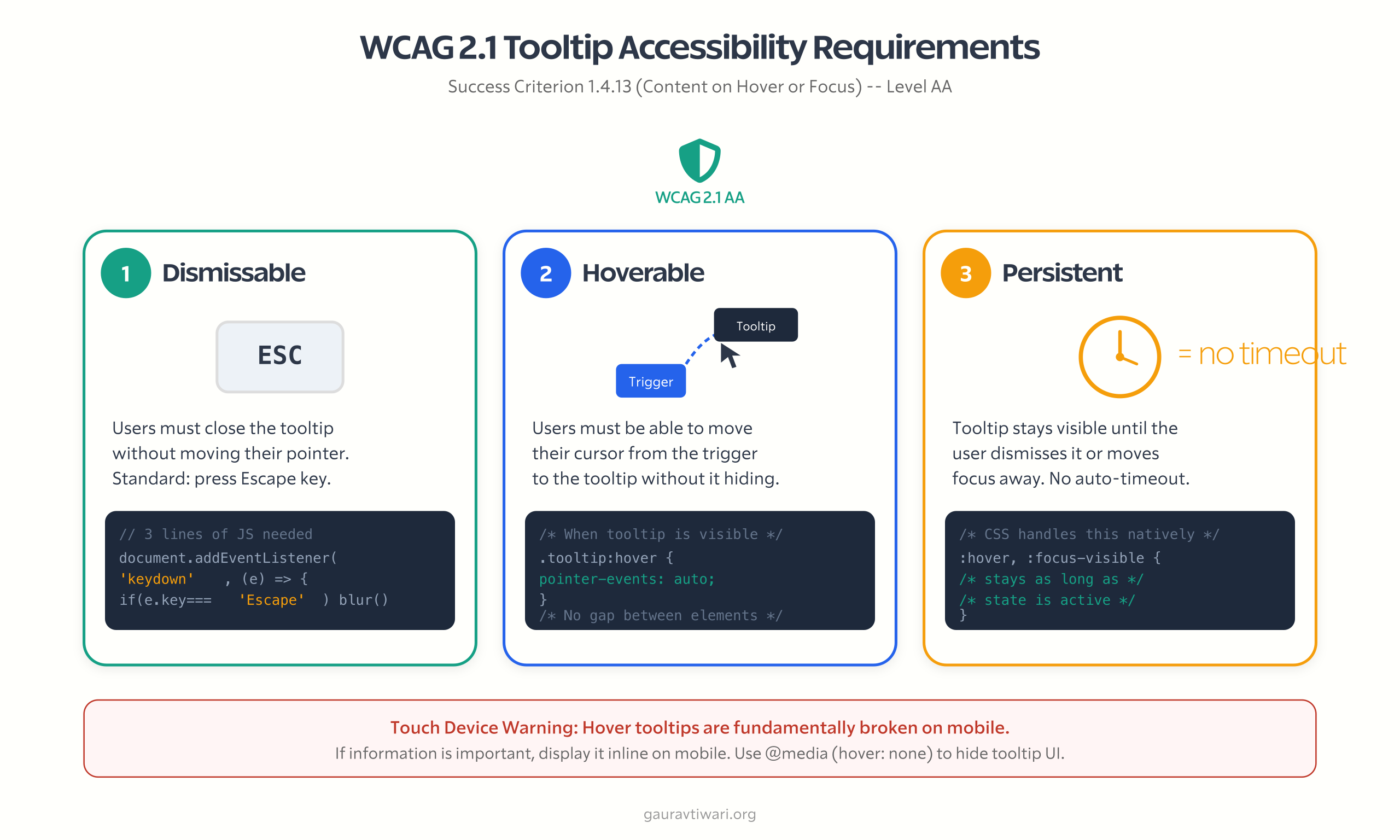 WCAG 2.1 Tooltip Accessibility Requirements

Success Criterion 1.4.13 (Content on Hover or Focus) -- Level AA

WCAG 2.1 AA

1 Dismissable

ESC

Users must close the tooltip without moving their pointer. Standard: press Escape key.

// 3 lines of JS needed
document.addEventListener(
'keydown' , (e) => {
if(e.key=== 'Escape' ) blur()

2 Hoverable

Tooltip

Trigger

Users must be able to move their cursor from the trigger to the tooltip without it hiding.

/* When tooltip is visible */
.tooltip:hover {
pointer-events: auto;
}
/* No gap between elements */

3 Persistent

= no timeout

Tooltip stays visible until the user dismisses it or moves focus away. No auto-timeout.

/* CSS handles this natively */
:hover, :focus-visible {
/* stays as long as */
/* state is active */
}

Touch Device Warning: Hover tooltips are fundamentally broken on mobile.

If information is important, display it inline on mobile. Use @media (hover: none) to hide tooltip UI.

gauravtiwari.org